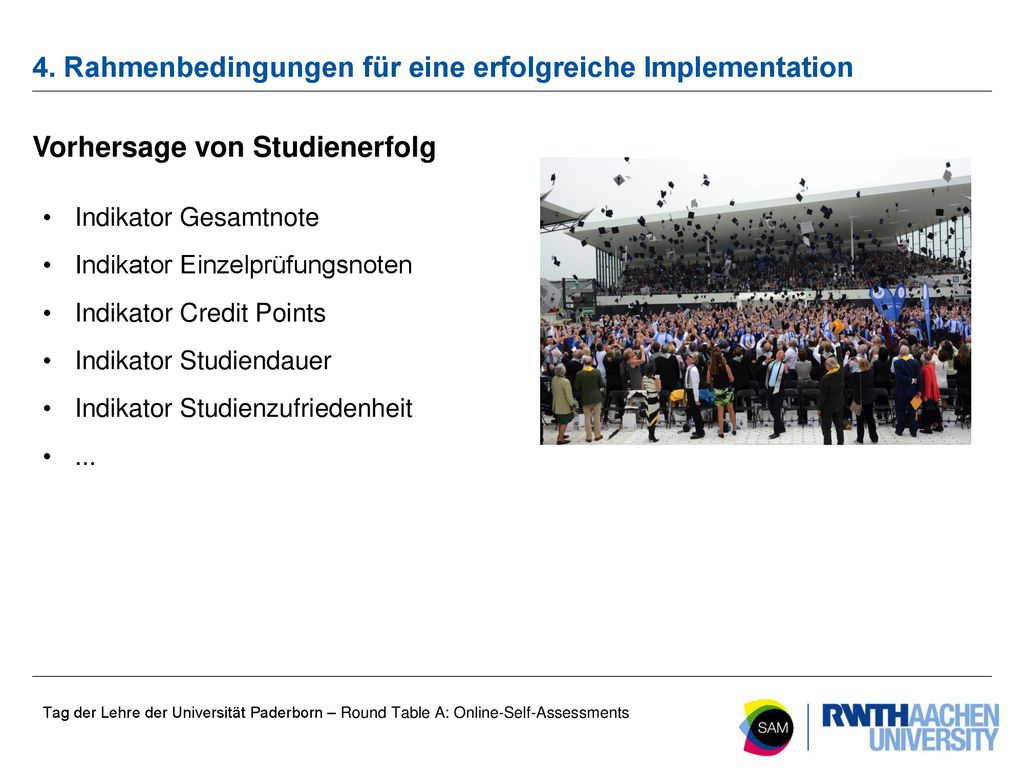 4. Rahmenbedingungen für eine erfolgreiche Implementation

Vorhersage von Studienerfolg

• Indikator Gesamtnote
• Indikator Einzelprüfungsnoten
• Indikator Credit Points
• Indikator Studiendauer
• Indikator Studienzufriedenheit
• ...

Tag der Lehre der Universität Paderborn – Round Table A: Online-Self-Assessments

SAM

RWTHAACHEN UNIVERSITY